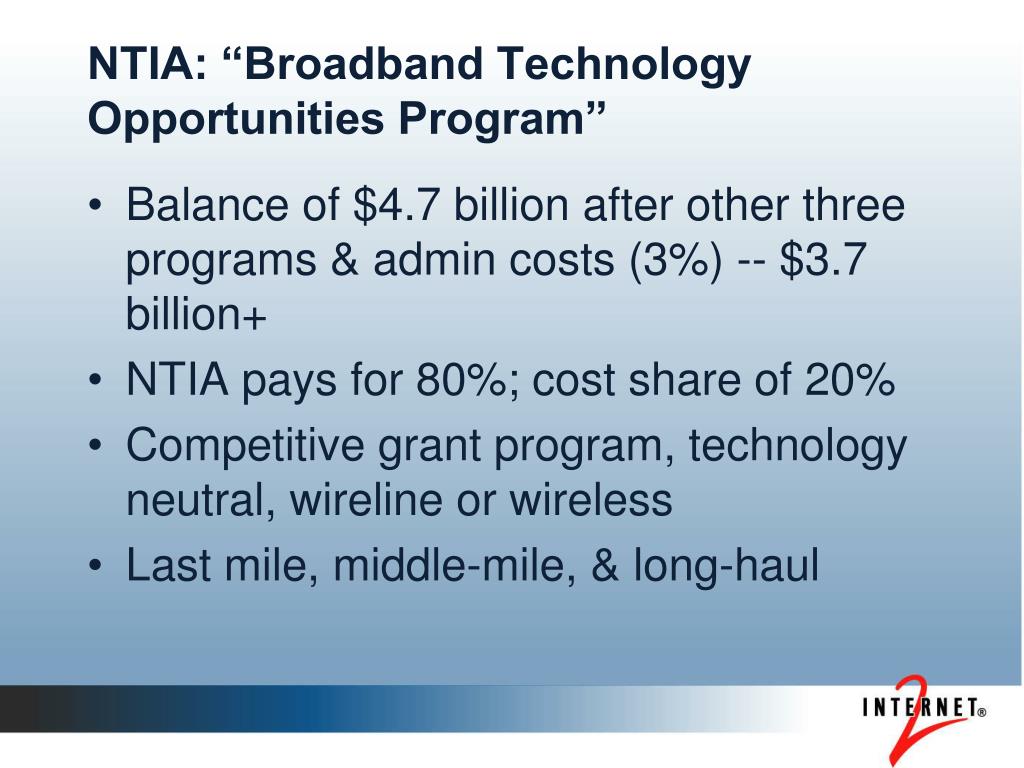 NTIA: “Broadband Technology Opportunities Program”

• Balance of \$4.7 billion after other three programs & admin costs (3%) -- \$3.7 billion+

• NTIA pays for 80%; cost share of 20%

• Competitive grant program, technology neutral, wireline or wireless

• Last mile, middle-mile, & long-haul

INTERNET® 2